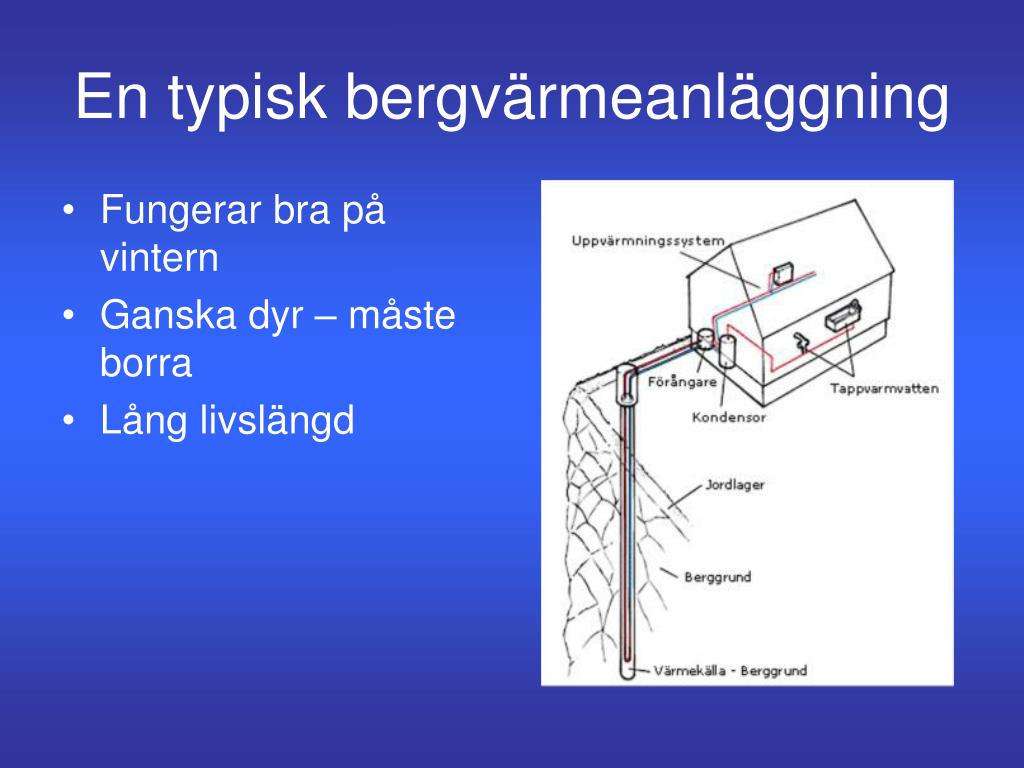 En typisk bergvärmeanläggning

• Fungerar bra på vintern
• Ganska dyr – måste borra
• Lång livslängd

Uppvärmningssystem
Förångare
Kondensor
Tappvarmvatten
Jordlager
Berggrund
Värmekälla - Berggrund